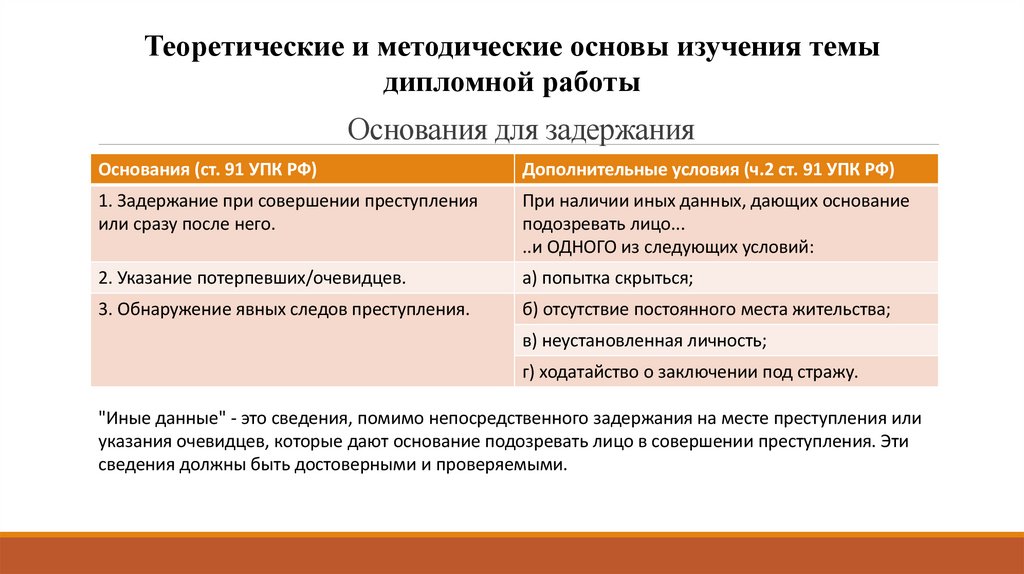 Теоретические и методические основы изучения темы дипломной работы

Основания для задержания

| Основания (ст. 91 УПК РФ) | Дополнительные условия (ч.2 ст. 91 УПК РФ) |
|---|---|
| 1. Задержание при совершении преступления или сразу после него. | При наличии иных данных, дающих основание подозревать лицо... ..и ОДНОГО из следующих условий: |
| 2. Указание потерпевших/очевидцев. | а) попытка скрыться; |
| 3. Обнаружение явных следов преступления. | б) отсутствие постоянного места жительства; |
| | в) неустановленная личность; |
| | г) ходатайство о заключении под стражу. |

"Иные данные" - это сведения, помимо непосредственного задержания на месте преступления или указания очевидцев, которые дают основание подозревать лицо в совершении преступления. Эти сведения должны быть достоверными и проверяемыми.